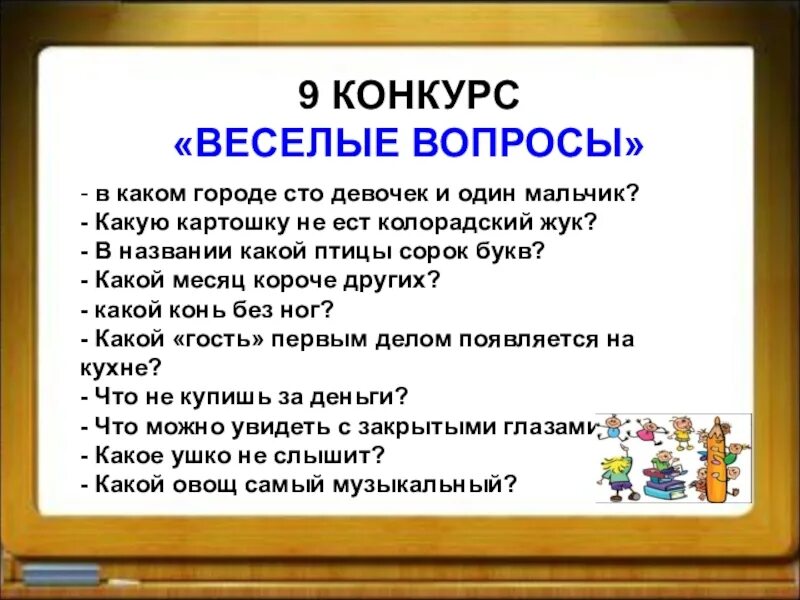 9 КОНКУРС
«ВЕСЕЛЫЕ ВОПРОСЫ»

- в каком городе сто девочек и один мальчик?
- Какую картошку не ест колорадский жук?
- В названии какой птицы сорок букв?
- Какой месяц короче других?
- какой конь без ног?
- Какой «гость» первым делом появляется на кухне?
- Что не купишь за деньги?
- Что можно увидеть с закрытыми глазами
- Какое ушко не слышит?
- Какой овощ самый музыкальный?